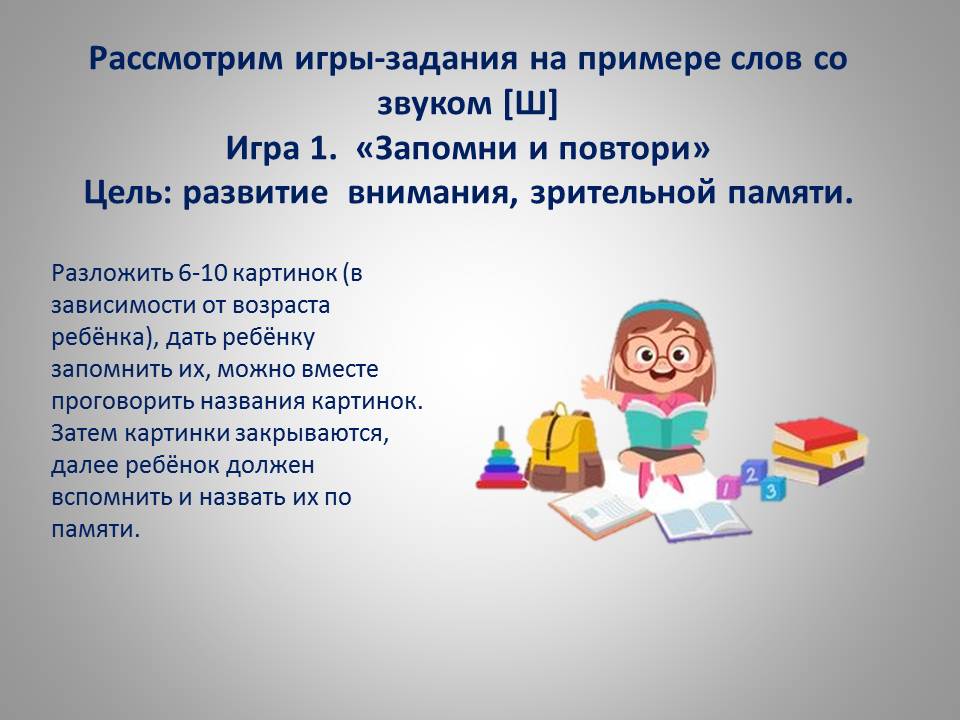 Рассмотрим игры-задания на примере слов со звуком [Ш]
Игра 1. «Запомни и повтори»
Цель: развитие внимания, зрительной памяти.

Разложить 6-10 картинок (в зависимости от возраста ребёнка), дать ребёнку запомнить их, можно вместе проговорить названия картинок. Затем картинки закрываются, далее ребёнок должен вспомнить и назвать их по памяти.

1
2
3